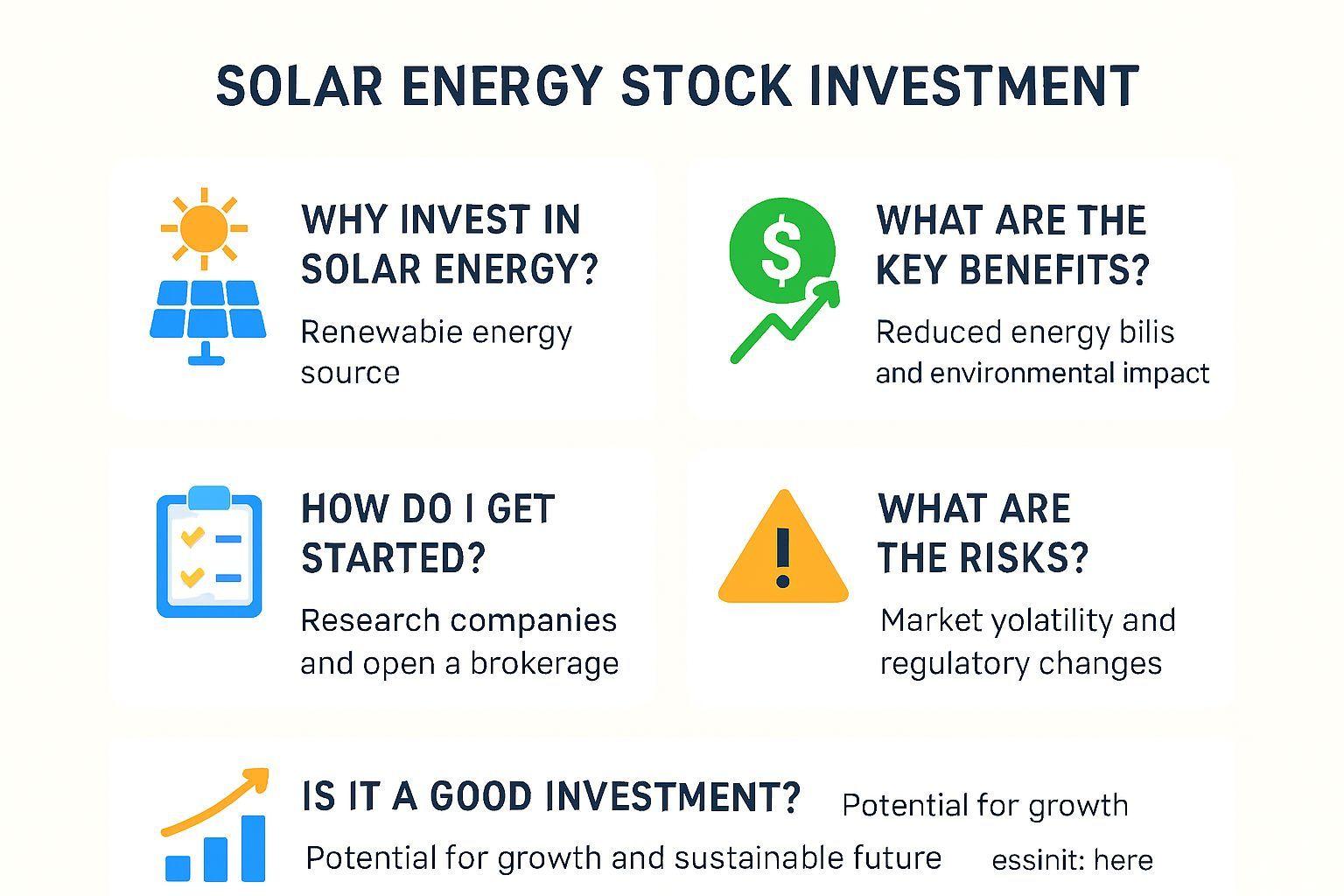 SOLAR ENERGY STOCK INVESTMENT

WHY INVEST IN SOLAR ENERGY?

Renewabie energy source

WHAT ARE THE KEY BENEFITS?

Reduced energy bilis and environmental impact

HOW DO I GET STARTED?

Research companies and open a brokerage

WHAT ARE THE RISKS?

Market yolatility and regulatory changes

IS IT A GOOD INVESTMENT?

Potential for growth

Potential for growth and sustainable future

essinit: here